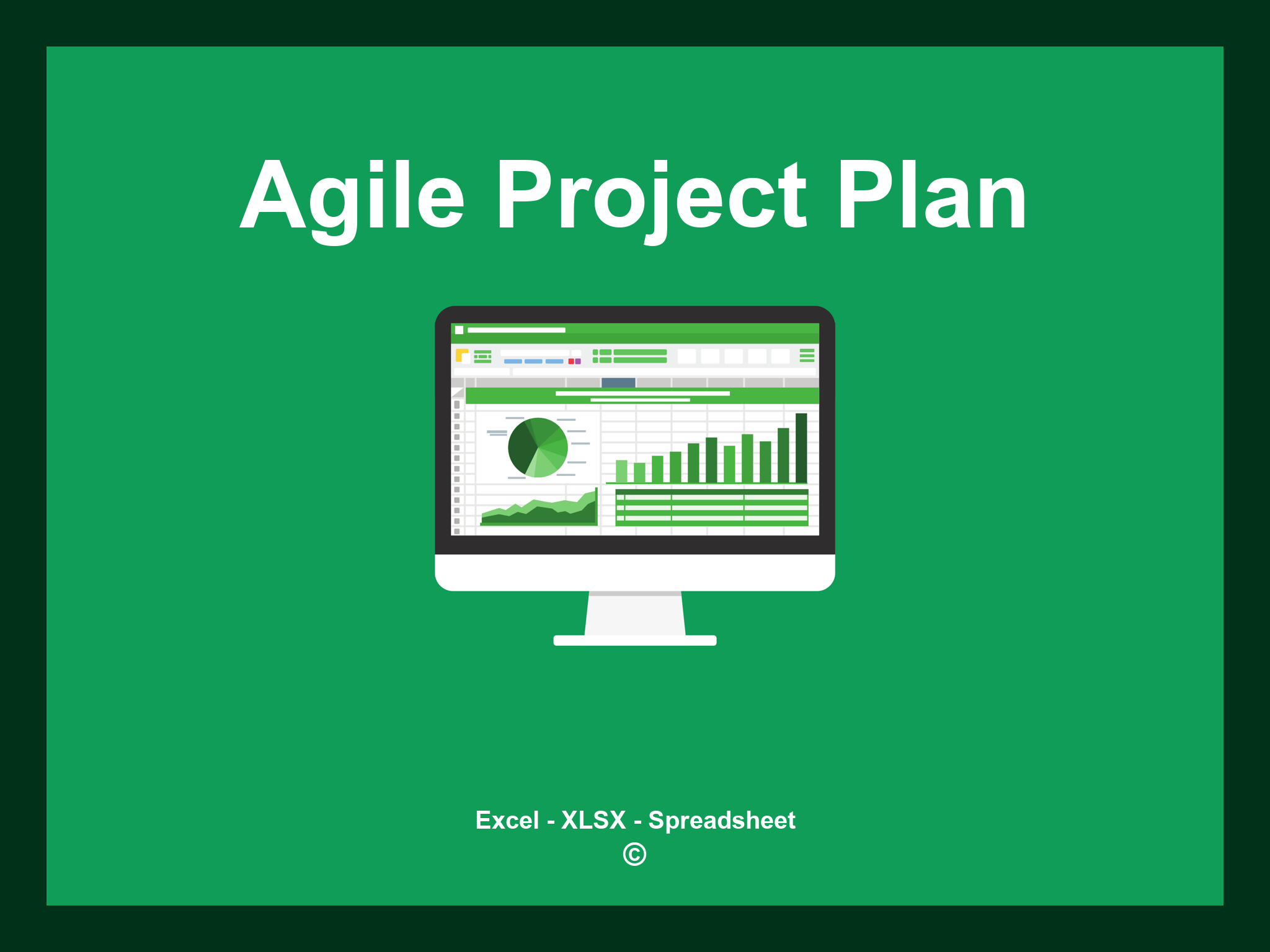 Agile Project Plan

Excel - XLSX - Spreadsheet
©